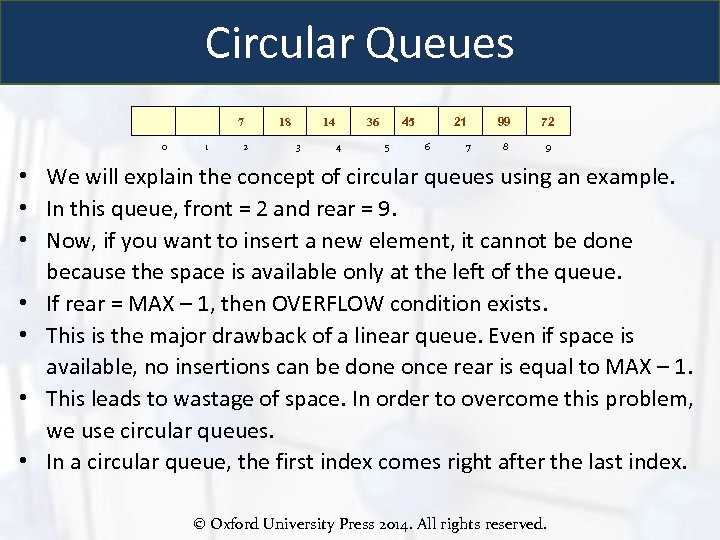 Circular Queues

|  |  | 7 | 18 | 14 | 36 | 45 | 21 | 99 | 72 |
|---|---|---|---|---|---|---|---|---|---|
| 0 | 1 | 2 | 3 | 4 | 5 | 6 | 7 | 8 | 9 |

• We will explain the concept of circular queues using an example.
• In this queue, front = 2 and rear = 9.
• Now, if you want to insert a new element, it cannot be done because the space is available only at the left of the queue.
• If rear = MAX – 1, then OVERFLOW condition exists.
• This is the major drawback of a linear queue. Even if space is available, no insertions can be done once rear is equal to MAX – 1.
• This leads to wastage of space. In order to overcome this problem, we use circular queues.
• In a circular queue, the first index comes right after the last index.

© Oxford University Press 2014. All rights reserved.